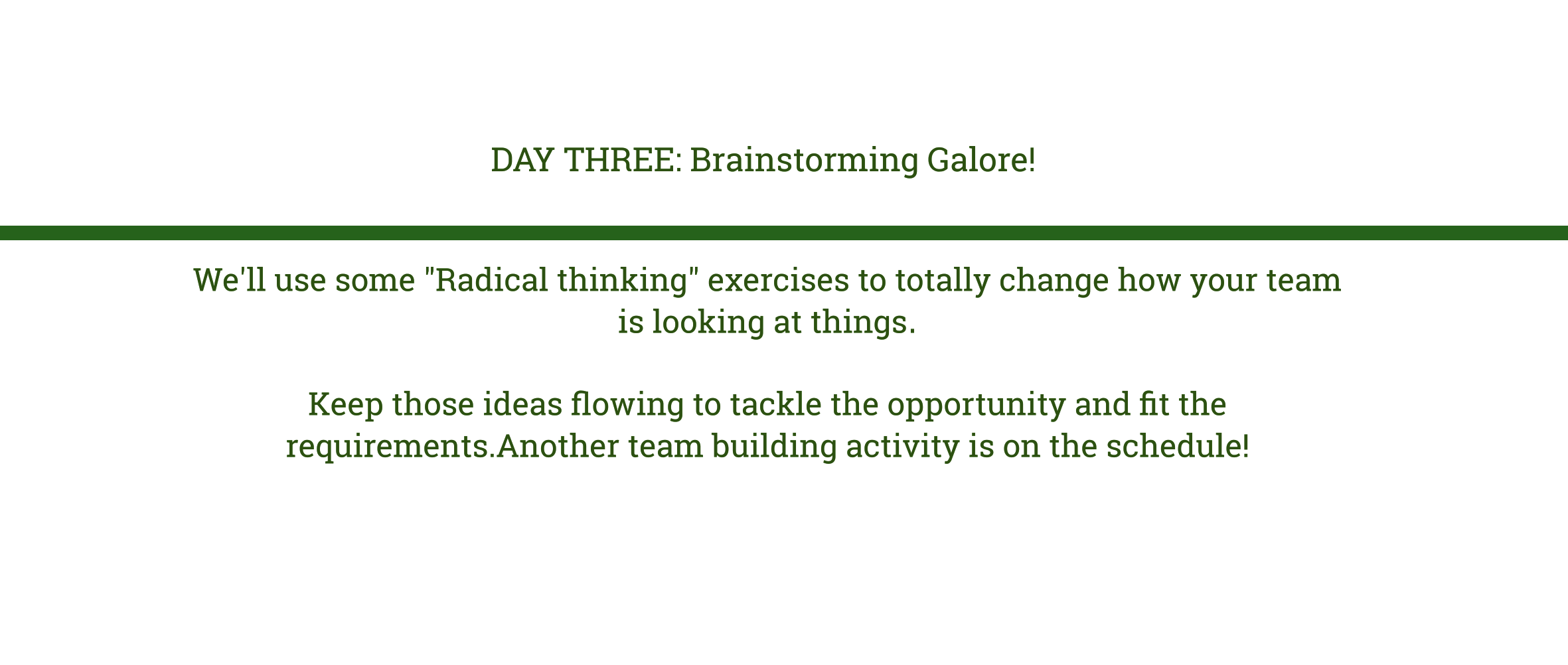 DAY THREE: Brainstorming Galore!

We'll use some "Radical thinking" exercises to totally change how your team is looking at things.

Keep those ideas flowing to tackle the opportunity and fit the requirements.Another team building activity is on the schedule!